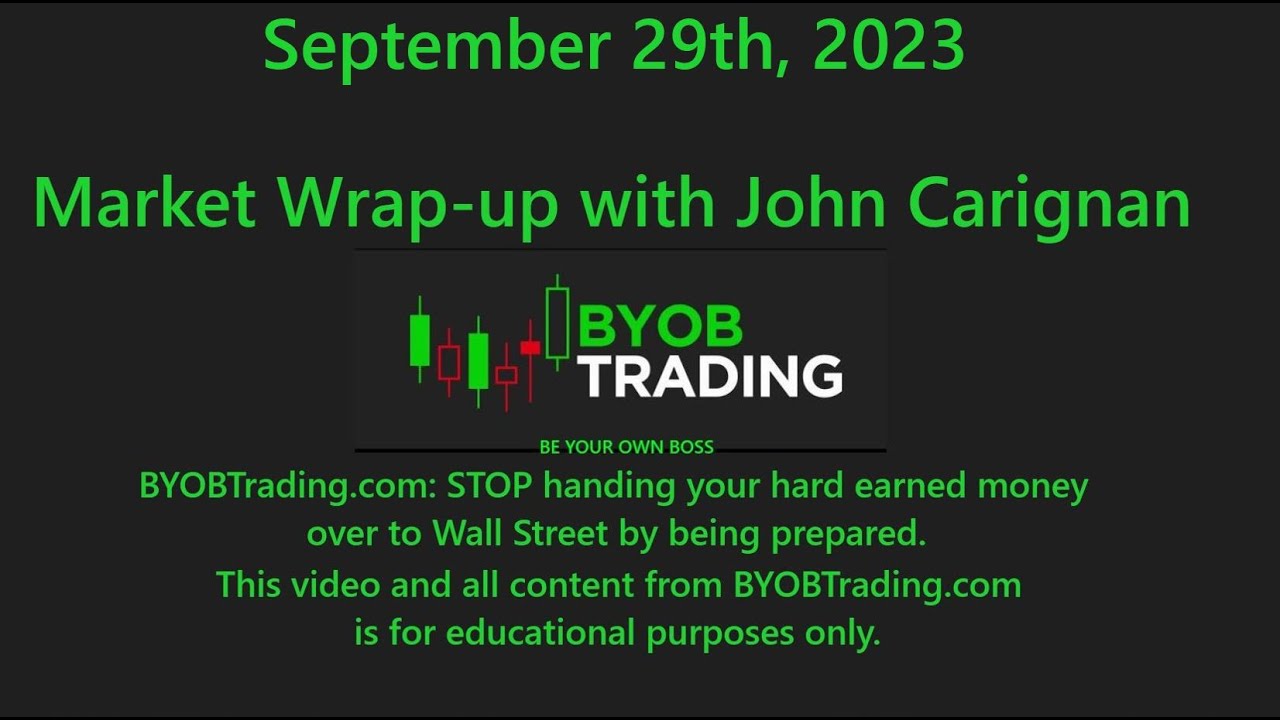 September 29th, 2023

Market Wrap-up with John Carignan

BYOB
TRADING

BE YOUR OWN BOSS

BYOBTrading.com: STOP handing your hard earned money over to Wall Street by being prepared.

This video and all content from BYOBTrading.com is for educational purposes only.